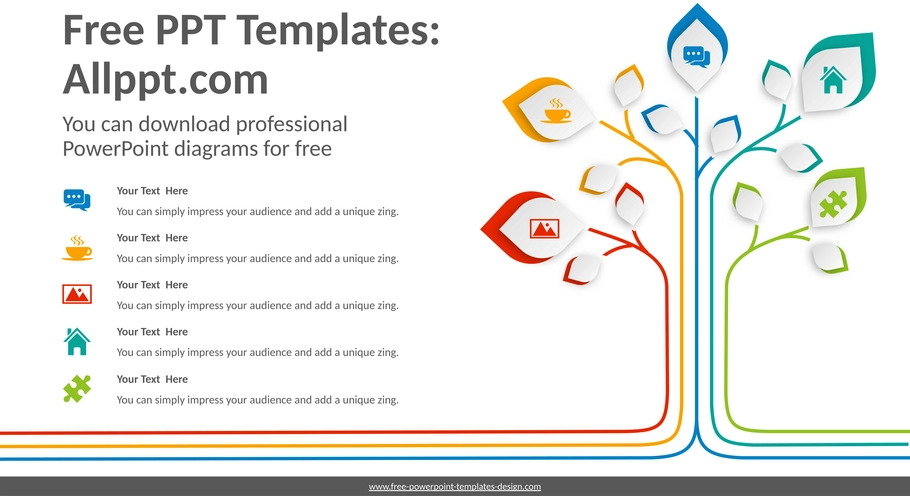 Free PPT Templates: Allppt.com

You can download professional PowerPoint diagrams for free

Your Text Here

You can simply impress your audience and add a unique zing.

Your Text Here

You can simply impress your audience and add a unique zing.

Your Text Here

You can simply impress your audience and add a unique zing.

Your Text Here

You can simply impress your audience and add a unique zing.

Your Text Here

You can simply impress your audience and add a unique zing.

www.free-powerpoint-templates-design.com